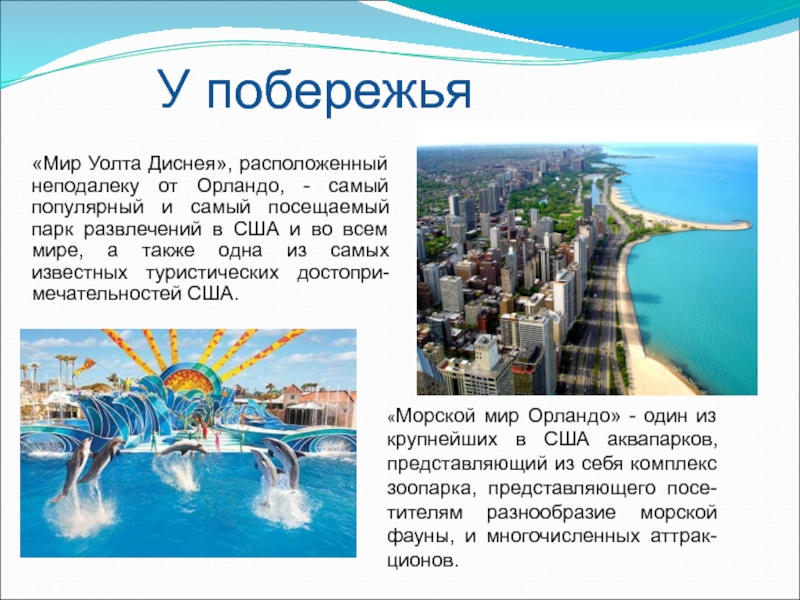 У побережья

«Мир Уолта Диснея», расположенный неподалеку от Орландо, - самый популярный и самый посещаемый парк развлечений в США и во всем мире, а также одна из самых известных туристических достопримечательностей США.

«Морской мир Орландо» - один из крупнейших в США аквапарков, представляющий из себя комплекс зоопарка, представляющего посетителям разнообразие морской фауны, и многочисленных аттракционов.